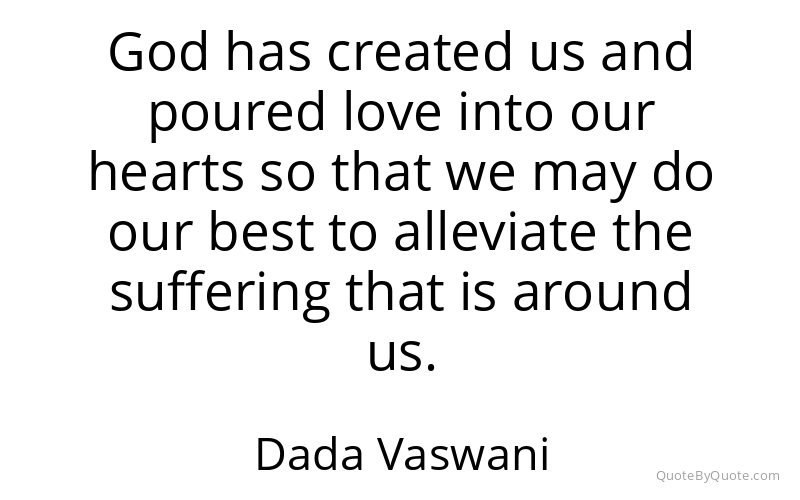 God has created us and poured love into our hearts so that we may do our best to alleviate the suffering that is around us.

Dada Vaswani

QuoteByQuote.com